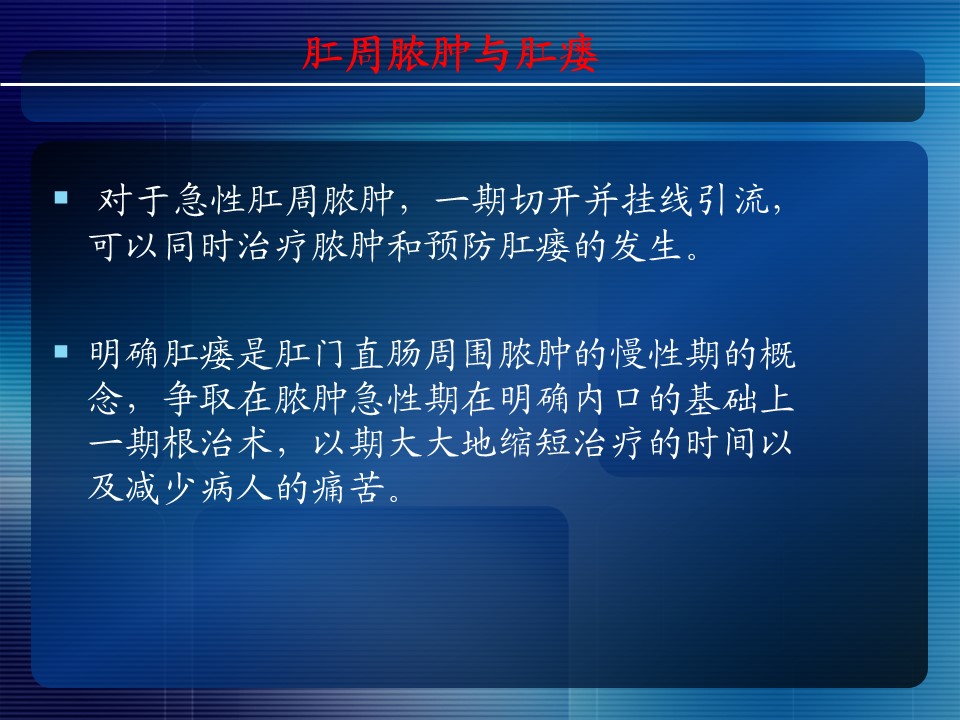 肛周脓肿与肛瘘

▪ 对于急性肛周脓肿，一期切开并挂线引流，可以同时治疗脓肿和预防肛瘘的发生。

▪ 明确肛瘘是肛门直肠周围脓肿的慢性期的概念，争取在脓肿急性期在明确内口的基础上一期根治术，以期大大地缩短治疗的时间以及减少病人的痛苦。